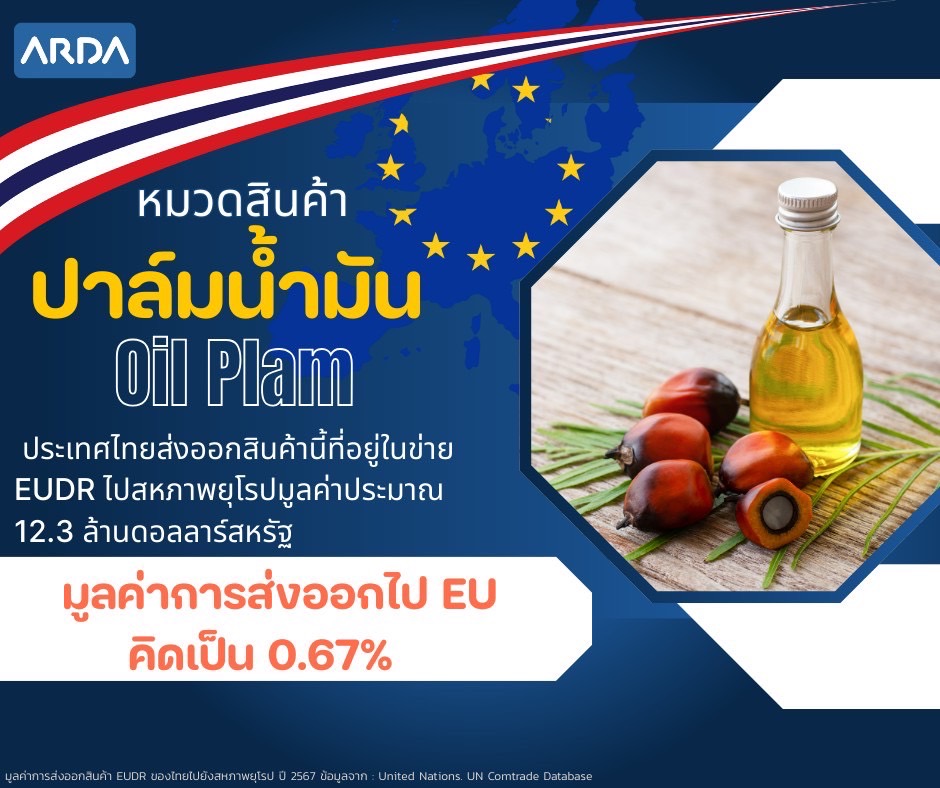 ARDA

หมวดสินค้า

ปาล์มน้ำมัน

Oil Plam

ประเทศไทยส่งออกสินค้านี้ที่อยู่ในข่าย EUDR ไปสหภาพยุโรปมูลค่าประมาณ 12.3 ล้านดอลลาร์สหรัฐ

มูลค่าการส่งออกไป EU คิดเป็น 0.67%

มูลค่าการส่งออกสินค้า EUDR ของไทยไปยังสหภาพยุโรป ปี 2567 ข้อมูลจาก : United Nations. UN Comtrade Database